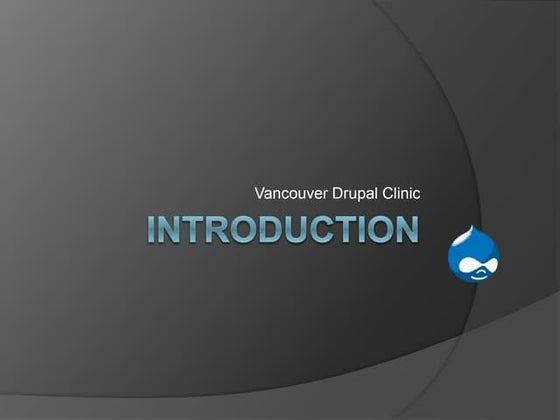 Vancouver Drupal Clinic

INTRODUCTION